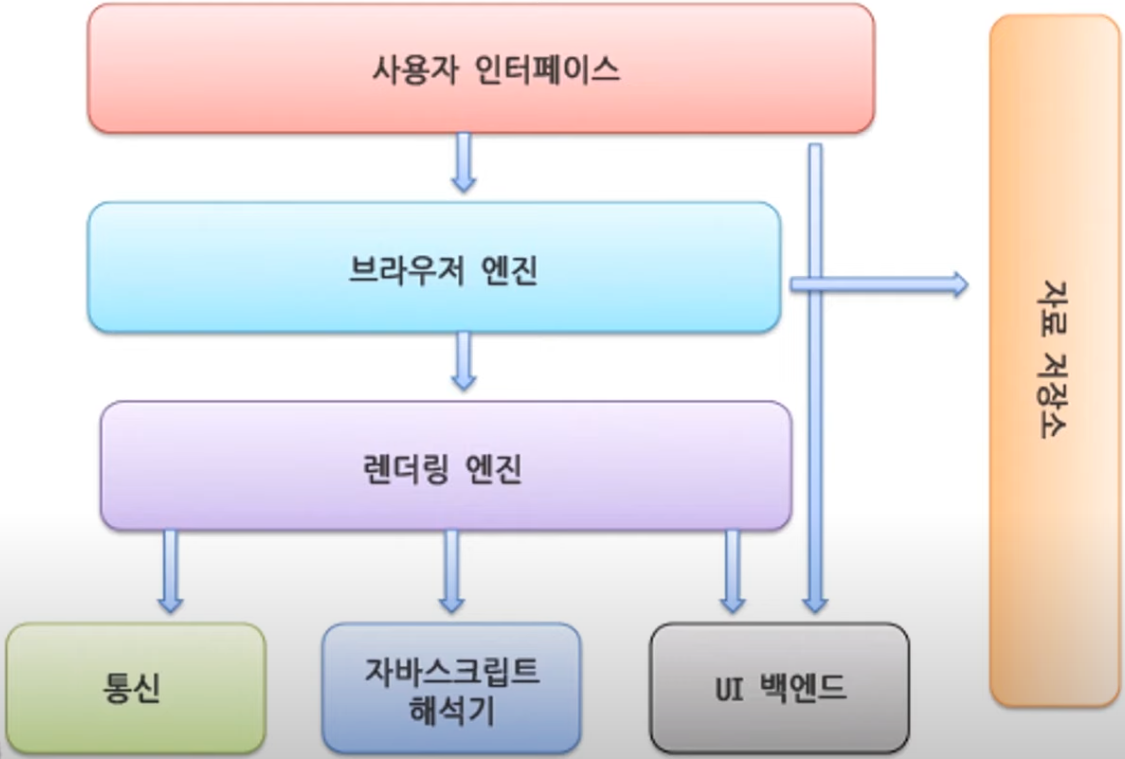 사용자 인터페이스

브라우저 엔진

렌더링 엔진

통신

자바스크립트 해석기

UI 백엔드

자료 저장소